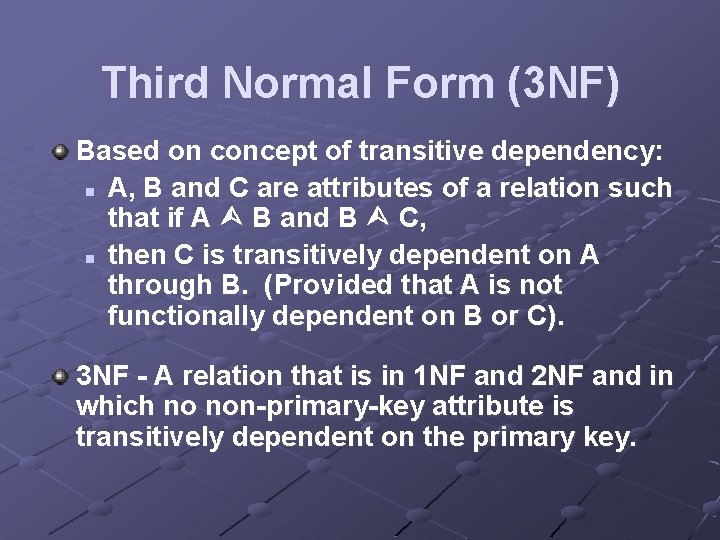 Third Normal Form (3NF)

Based on concept of transitive dependency:

A, B and C are attributes of a relation such that if A ⮝ B and B ⮝ C,

then C is transitively dependent on A through B. (Provided that A is not functionally dependent on B or C).

3NF - A relation that is in 1NF and 2NF and in which no non-primary-key attribute is transitively dependent on the primary key.